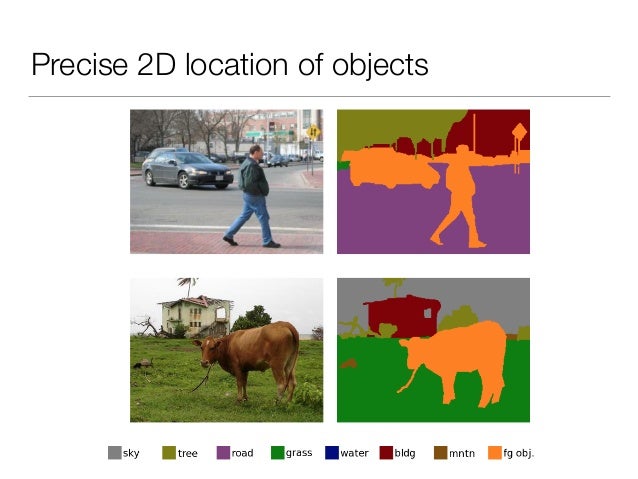 Precise 2D location of objects

sky tree road grass water bldg mntn fg obj.